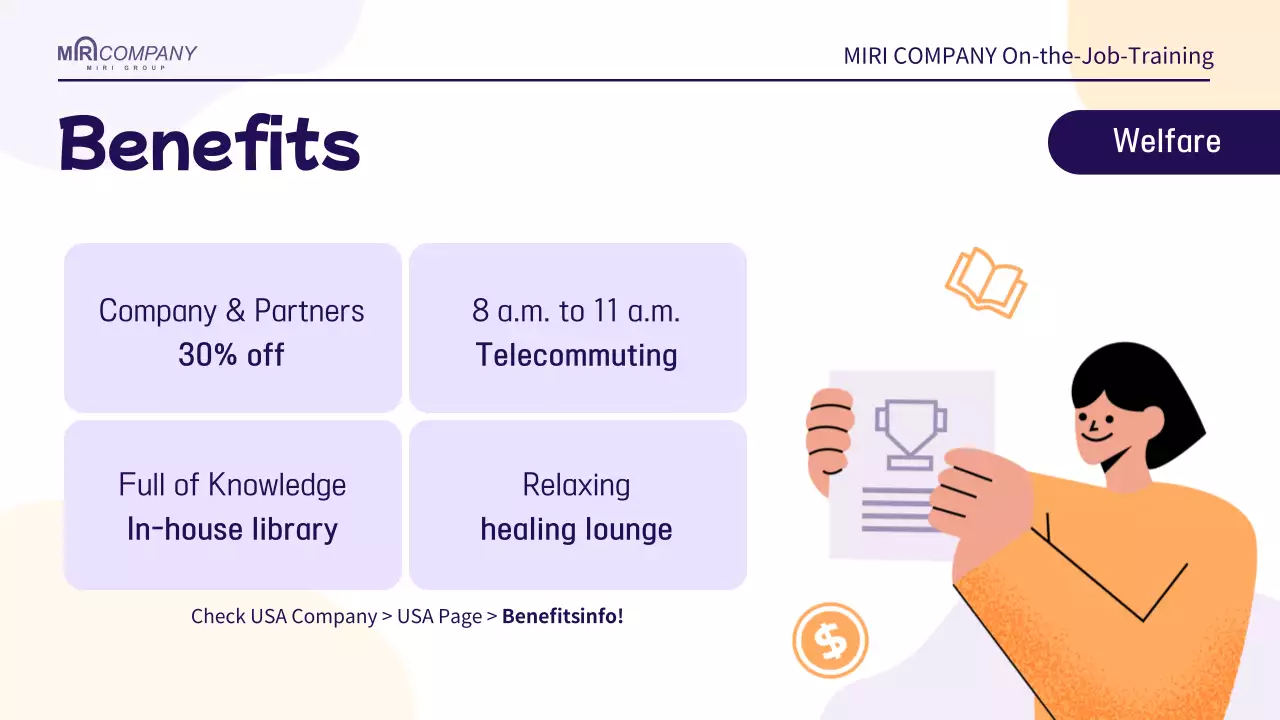 MIRI COMPANY
MIRI GROUP

MIRI COMPANY On-the-Job-Training

Benefits

Welfare

Company & Partners
30% off

8 a.m. to 11 a.m.
Telecommuting

Full of Knowledge
In-house library

Relaxing
healing lounge

Check USA Company > USA Page > Benefitsinfo!

$